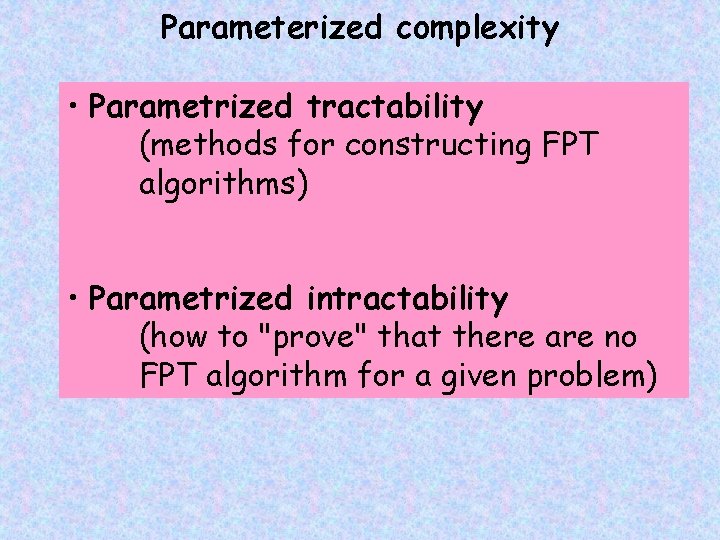 Parameterized complexity

• Parametrized tractability
(methods for constructing FPT algorithms)

• Parametrized intractability
(how to "prove" that there are no FPT algorithm for a given problem)